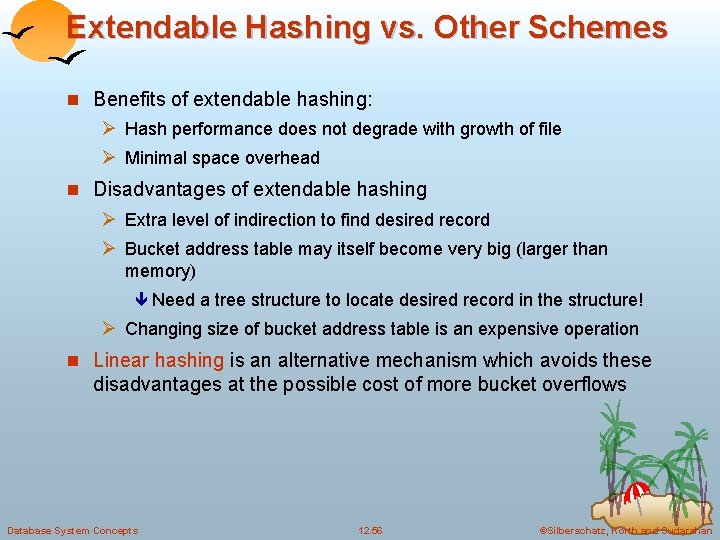 Extendable Hashing vs. Other Schemes

Benefits of extendable hashing:

Hash performance does not degrade with growth of file

Minimal space overhead

Disadvantages of extendable hashing

Extra level of indirection to find desired record

Bucket address table may itself become very big (larger than memory)

Need a tree structure to locate desired record in the structure!

Changing size of bucket address table is an expensive operation

Linear hashing is an alternative mechanism which avoids these disadvantages at the possible cost of more bucket overflows

Database System Concepts

12.56

©Silberschatz, Korth and Sudarshan